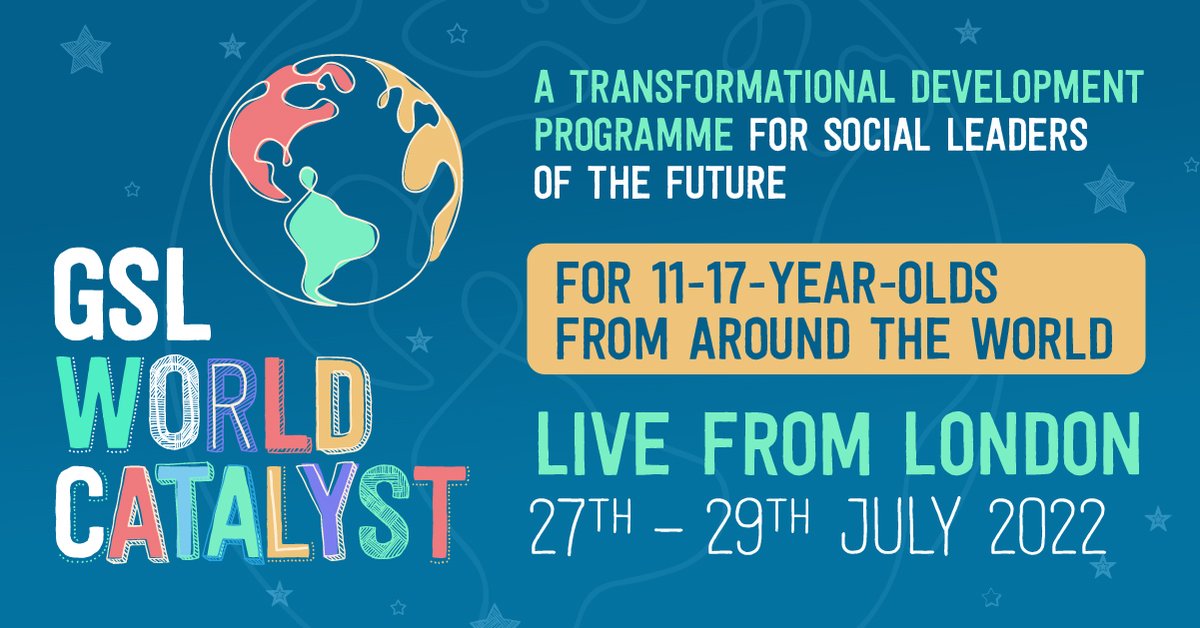 GSL
WORLD
CATALYST

A TRANSFORMATIONAL DEVELOPMENT PROGRAMME FOR SOCIAL LEADERS OF THE FUTURE

FOR 11-17-YEAR-OLDS FROM AROUND THE WORLD

LIVE FROM LONDON

27TH – 29TH JULY 2022